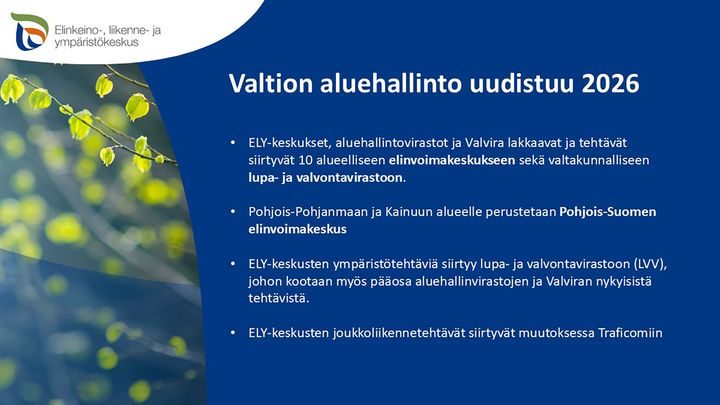 Elinkeino-, liikenne- ja ympäristökeskus

Valtion aluehallinto uudistuu 2026

• ELY-keskukset, aluehallintovirastot ja Valvira lakkaavat ja tehtävät siirtyvät 10 alueelliseen elinvoimakeskukseen sekä valtakunnalliseen lupa- ja valvontavirastoon.

• Pohjois-Pohjanmaan ja Kainuun alueelle perustetaan Pohjois-Suomen elinvoimakeskus

• ELY-keskusten ympäristötehtäviä siirtyy lupa- ja valvontavirastoon (LVV), johon kootaan myös pääosa aluehallinvirastojen ja Valviran nykyisistä tehtävistä.

• ELY-keskusten joukkoliikennetehtävät siirtyvät muutoksessa Traficomiin